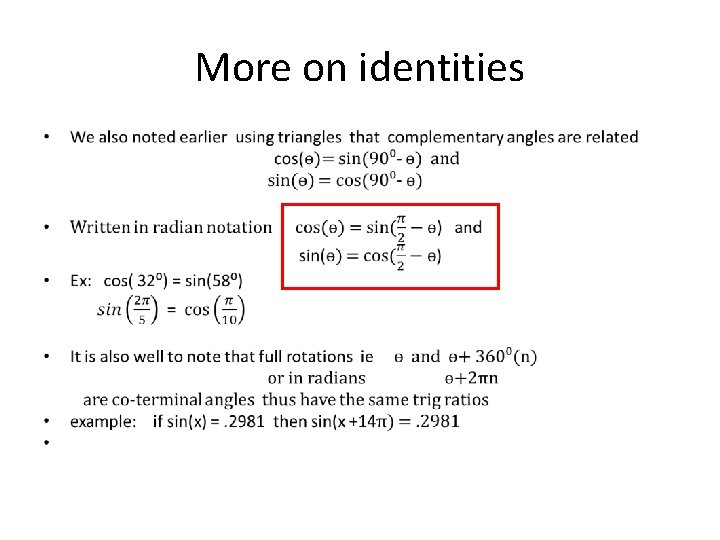 More on identities

• We also noted earlier using triangles that complementary angles are related
$\cos(\theta) = \sin(90^0 - \theta)$ and
$\sin(\theta) = \cos(90^0 - \theta)$

• Written in radian notation $\cos(\theta) = \sin(\frac{\pi}{2} - \theta)$ and
$\sin(\theta) = \cos(\frac{\pi}{2} - \theta)$

• Ex: $\cos(32^0) = \sin(58^0)$
$\sin\left(\frac{2\pi}{5}\right) = \cos\left(\frac{\pi}{10}\right)$

• It is also well to note that full rotations ie $\theta$ and $\theta + 360^0(n)$
or in radians $\theta + 2\pi n$
are co-terminal angles thus have the same trig ratios

• example: if $\sin(x) = .2981$ then $\sin(x + 14\pi) = .2981$

•